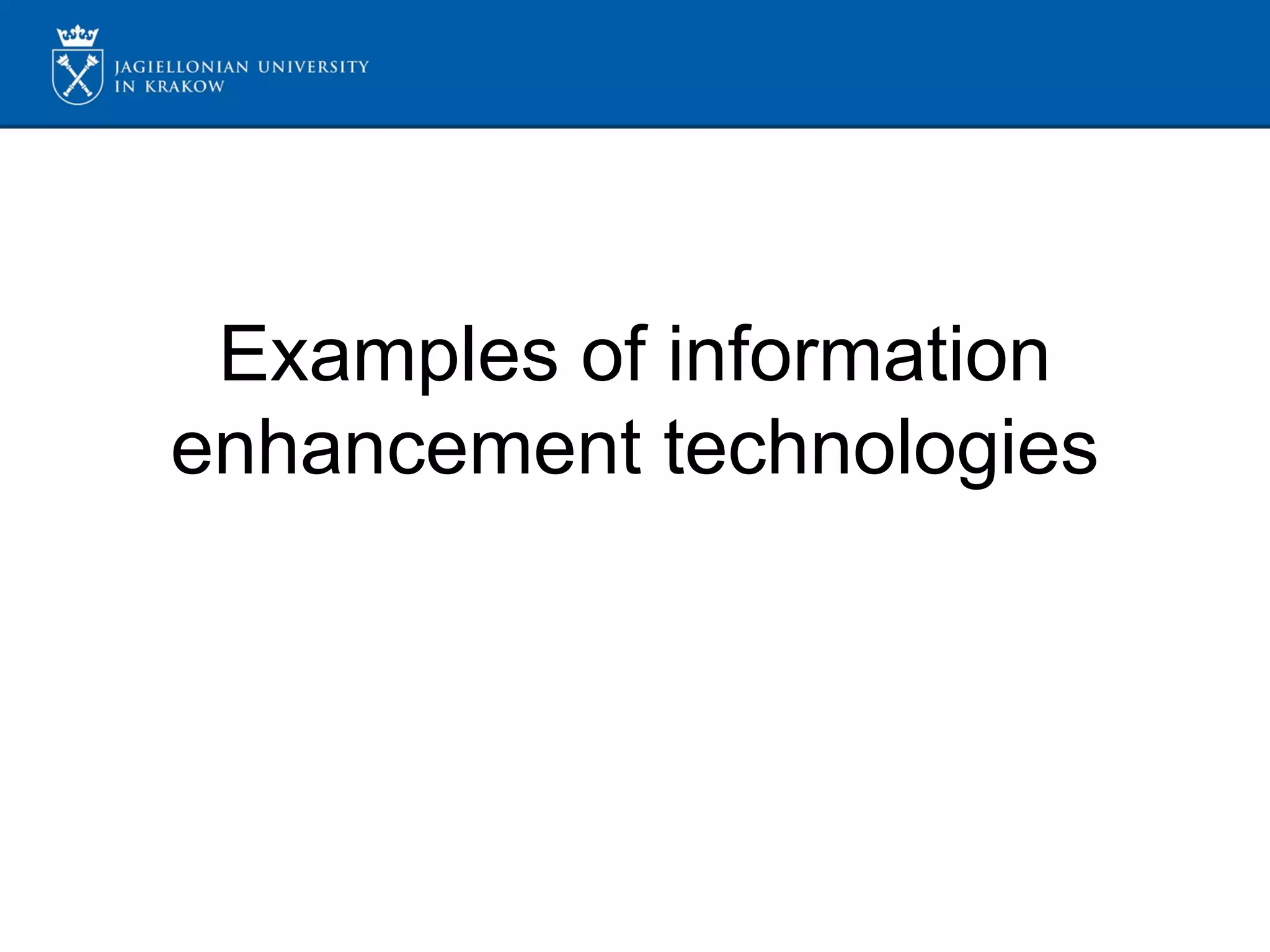 JAGIELLONIAN UNIVERSITY
IN KRAKOW

Examples of information enhancement technologies